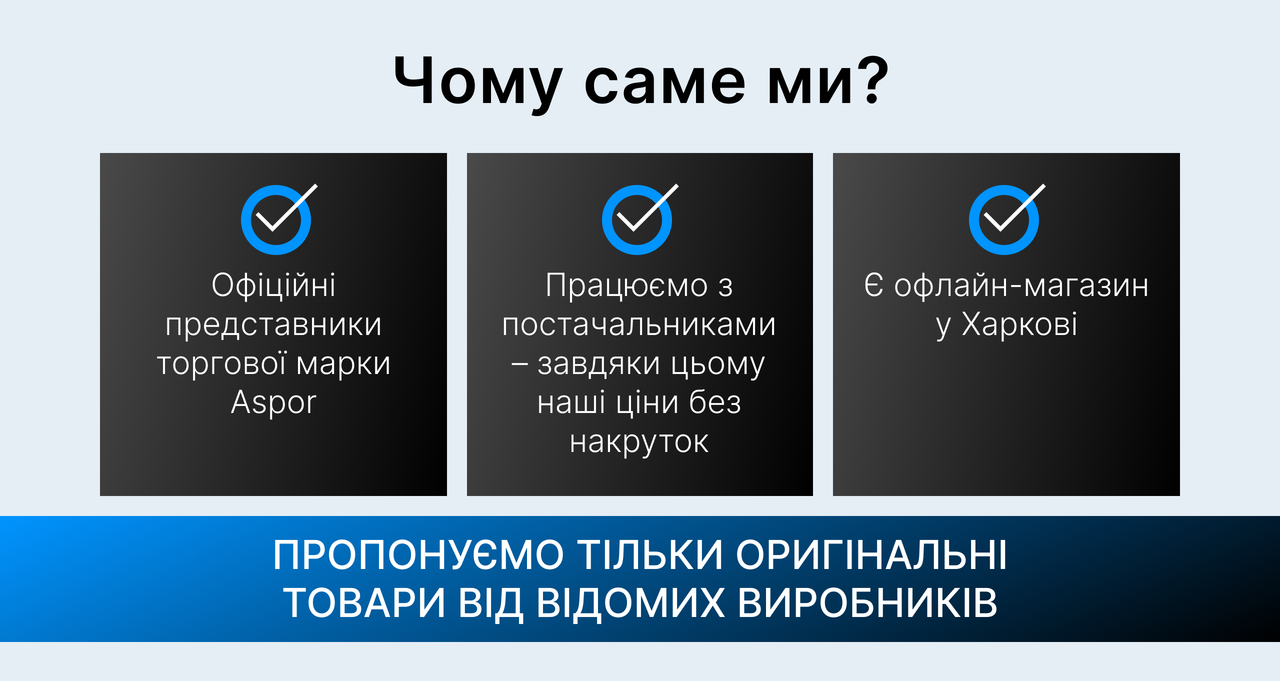 Чому саме ми?

Офіційні представники торгової марки Aspor

Працюємо з постачальниками – завдяки цьому наші ціни без накруток

Є офлайн-магазин у Харкові

ПРОПОНУЄМО ТІЛЬКИ ОРИГІНАЛЬНІ ТОВАРИ ВІД ВІДОМИХ ВИРОБНИКІВ